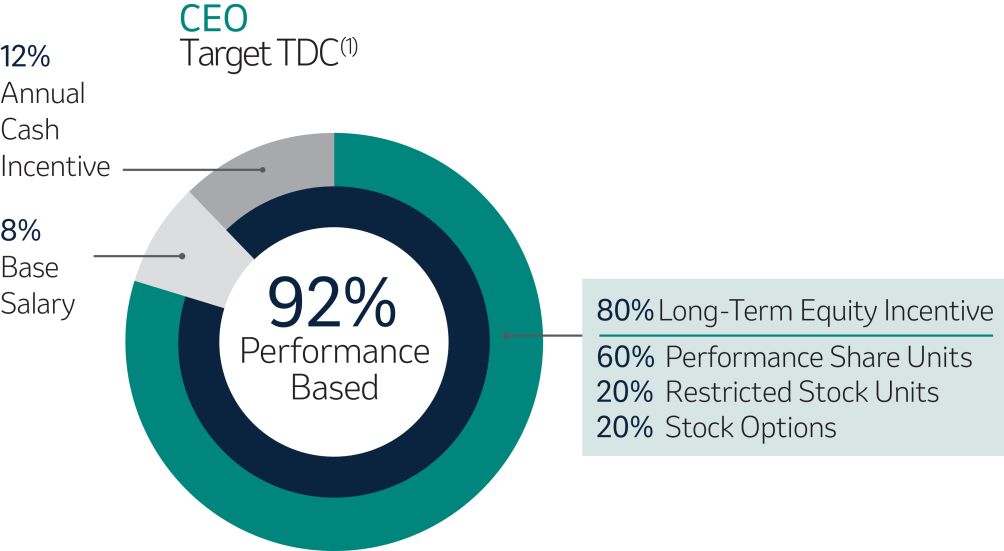 CEO
Target TDC$^{(1)}$

12%
Annual
Cash
Incentive

8%
Base
Salary

92%
Performance
Based

80% Long-Term Equity Incentive
60% Performance Share Units
20% Restricted Stock Units
20% Stock Options